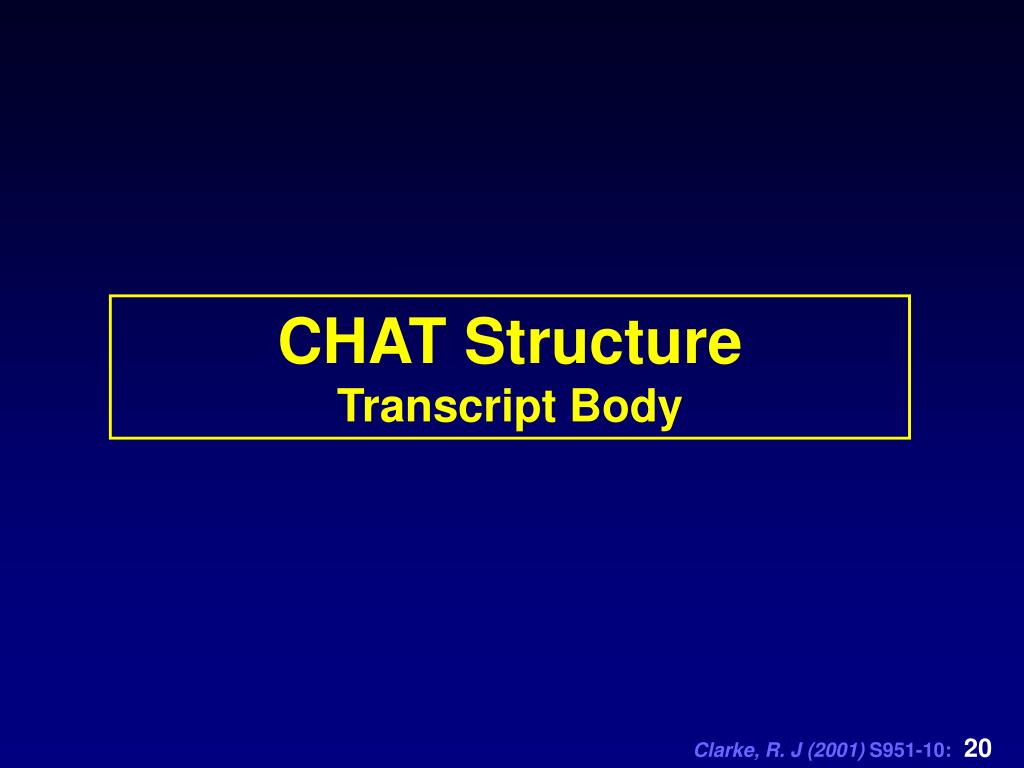 CHAT Structure
Transcript Body

Clarke, R. J (2001) S951-10: 20